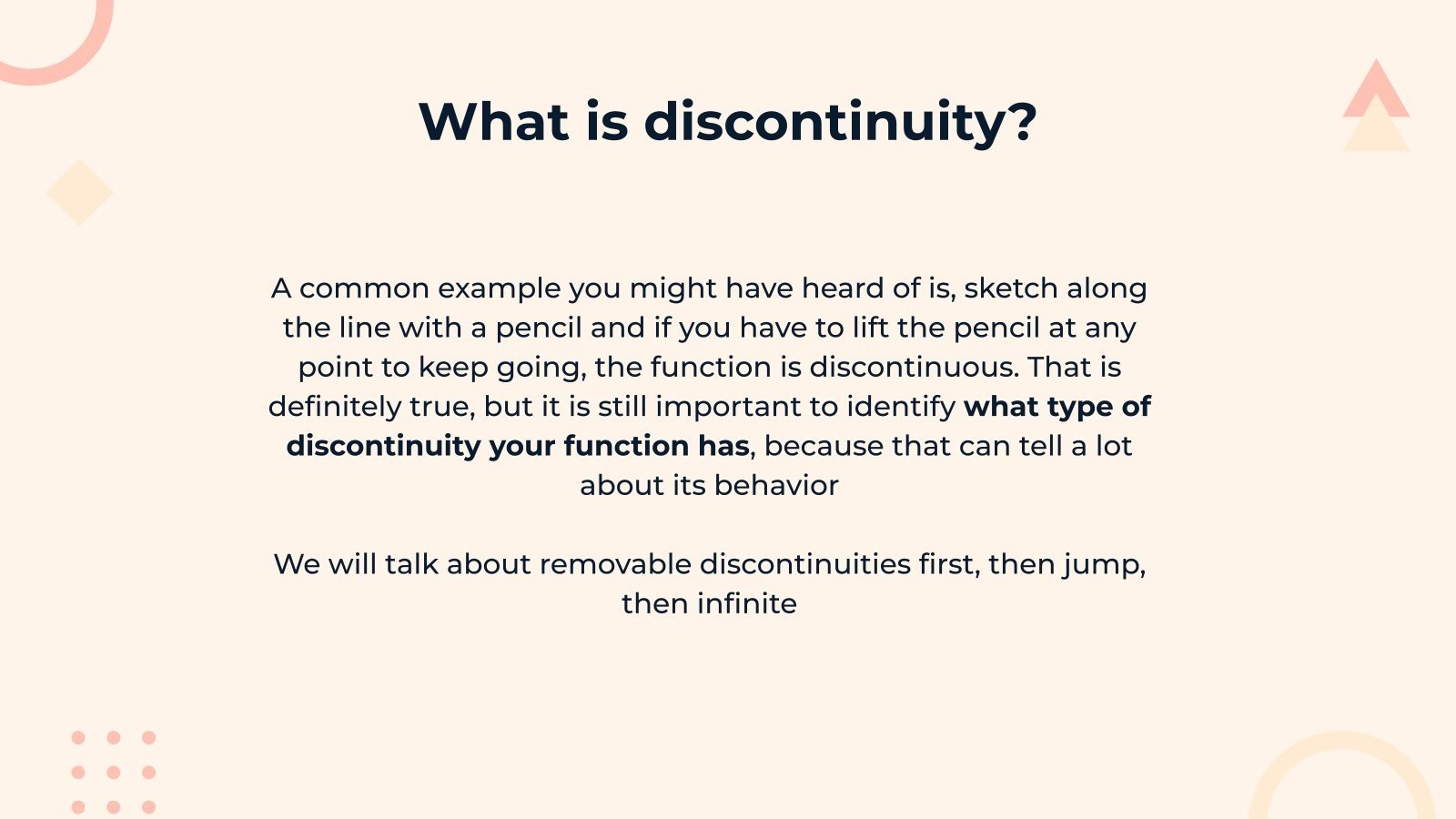 What is discontinuity?

A common example you might have heard of is, sketch along the line with a pencil and if you have to lift the pencil at any point to keep going, the function is discontinuous. That is definitely true, but it is still important to identify what type of discontinuity your function has, because that can tell a lot about its behavior

We will talk about removable discontinuities first, then jump, then infinite